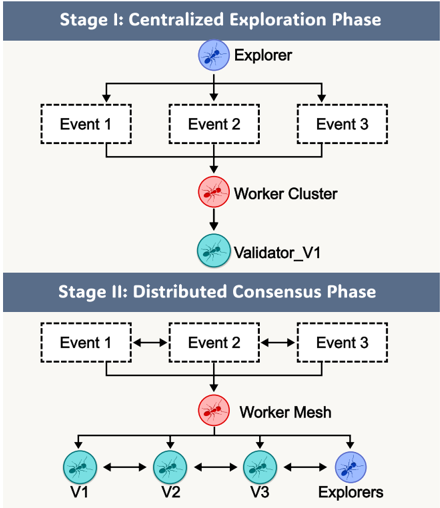 Stage I: Centralized Exploration Phase

Explorer

Event 1

Event 2

Event 3

Worker Cluster

Validator_V1

Stage II: Distributed Consensus Phase

Event 1

Event 2

Event 3

Worker Mesh

V1

V2

V3

Explorers